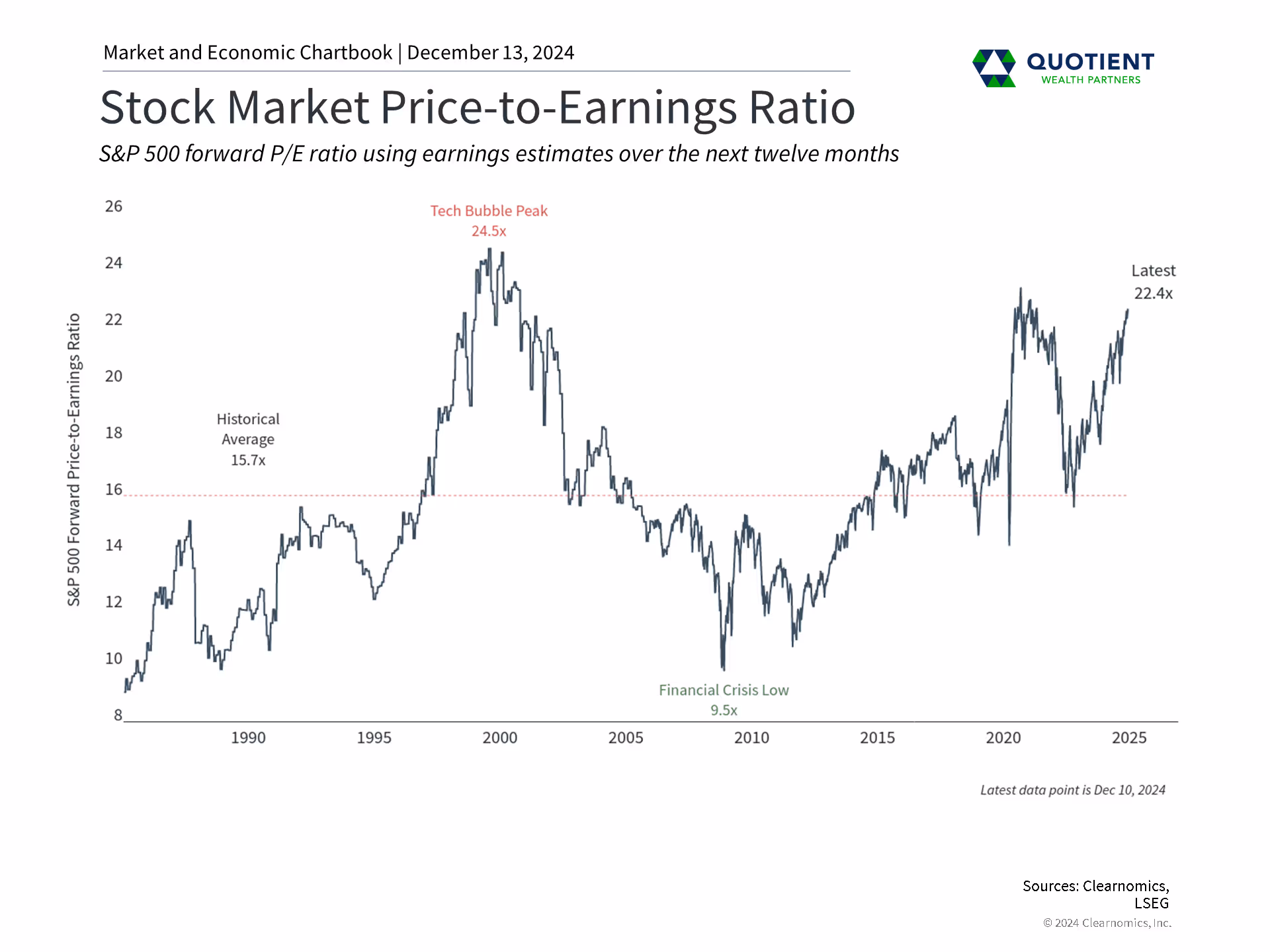 Market and Economic Chartbook | December 13, 2024

QUOTIENT
WEALTH PARTNERS

Stock Market Price-to-Earnings Ratio

S&P 500 forward P/E ratio using earnings estimates over the next twelve months

S&P 500 Forward Price-to-Earnings Ratio

26
24
22
20
18
16
14
12
10
8

Tech Bubble Peak
24.5x

Latest
22.4x

Historical
Average
15.7x

Financial Crisis Low
9.5x

1990
1995
2000
2005
2010
2015
2020
2025

Latest data point is Dec 10, 2024

Sources: Clearnomics, LSEG
© 2024 Clearnomics, Inc.